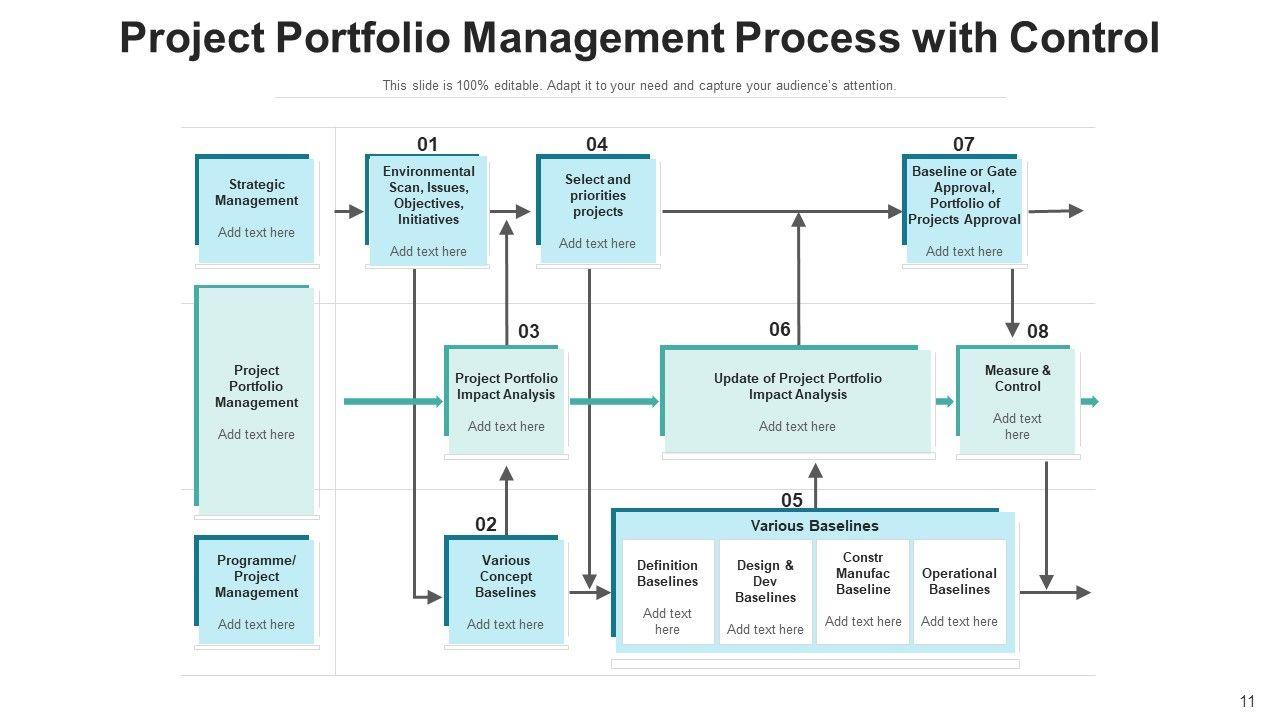 Project Portfolio Management Process with Control

This slide is 100% editable. Adapt it to your need and capture your audience's attention.

Strategic Management

Add text here

01

Environmental Scan, Issues, Objectives, Initiatives

Add text here

04

Select and priorities projects

Add text here

07

Baseline or Gate Approval, Portfolio of Projects Approval

Add text here

Project Portfolio Management

Add text here

03

Project Portfolio Impact Analysis

Add text here

06

Update of Project Portfolio Impact Analysis

Add text here

08

Measure & Control

Add text here

Programme/ Project Management

Add text here

02

Various Concept Baselines

Add text here

05

Various Baselines

Definition Baselines

Add text here

Design & Dev Baselines

Add text here

Constr Manufac Baseline

Add text here

Operational Baselines

Add text here

11